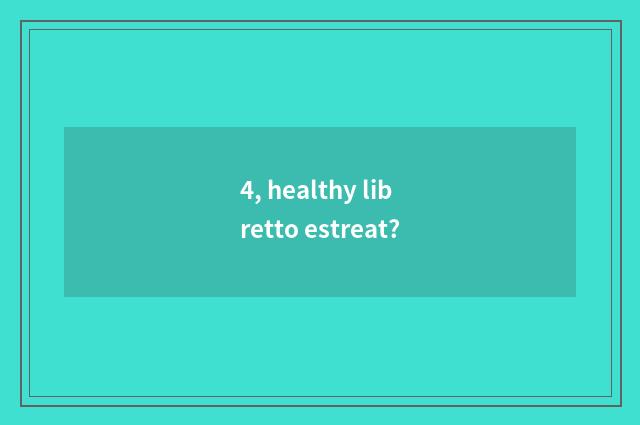 4, healthy lib
retto estreat?